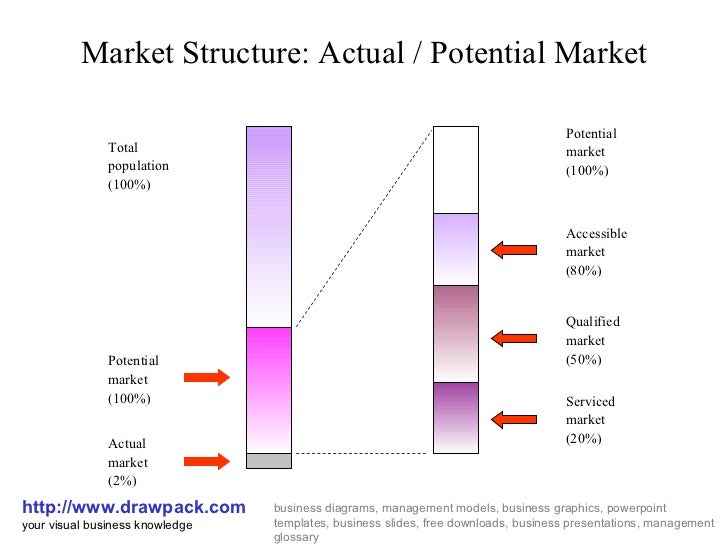 Market Structure: Actual / Potential Market

Total population (100%)

Potential market (100%)

Actual market (2%)

Potential market (100%)

Accessible market (80%)

Qualified market (50%)

Serviced market (20%)

http://www.drawpack.com
your visual business knowledge

business diagrams, management models, business graphics, powerpoint templates, business slides, free downloads, business presentations, management glossary